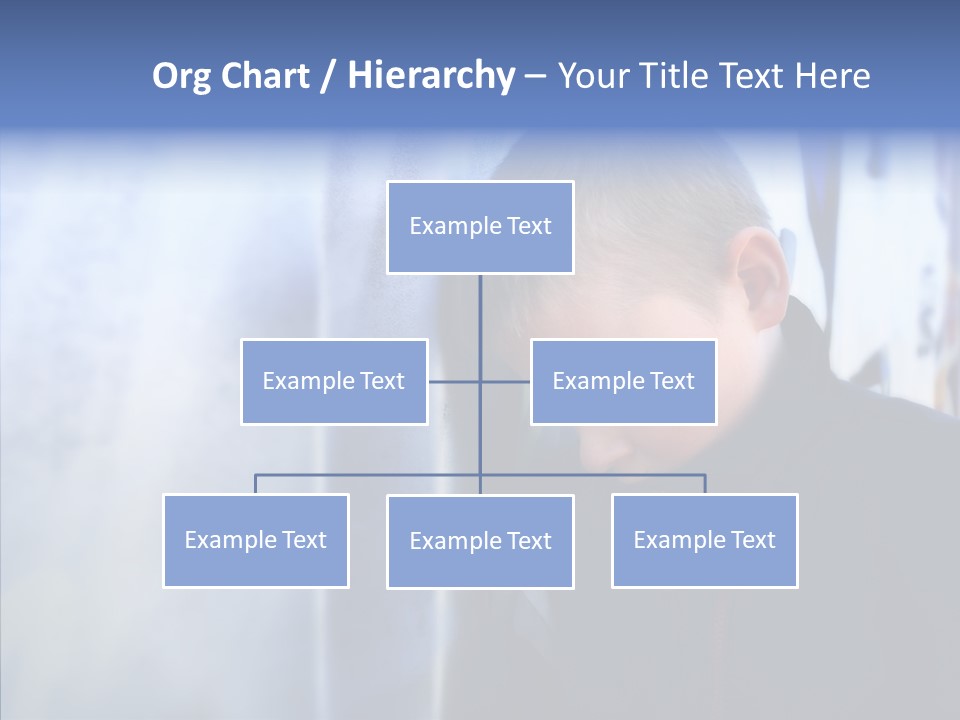 Org Chart / Hierarchy – Your Title Text Here

Example Text

Example Text

Example Text

Example Text

Example Text

Example Text